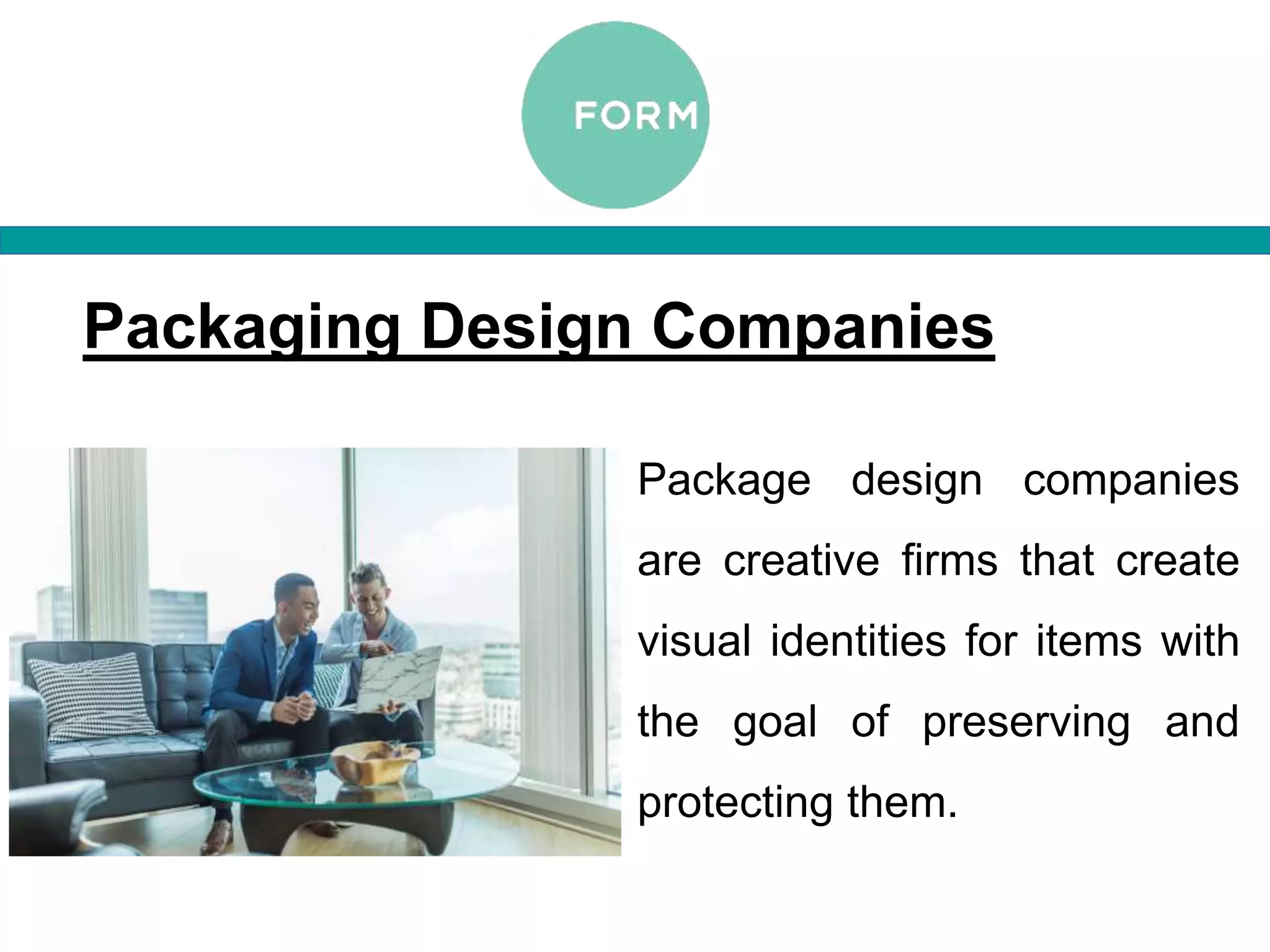 FORM

Packaging Design Companies

Package design companies are creative firms that create visual identities for items with the goal of preserving and protecting them.